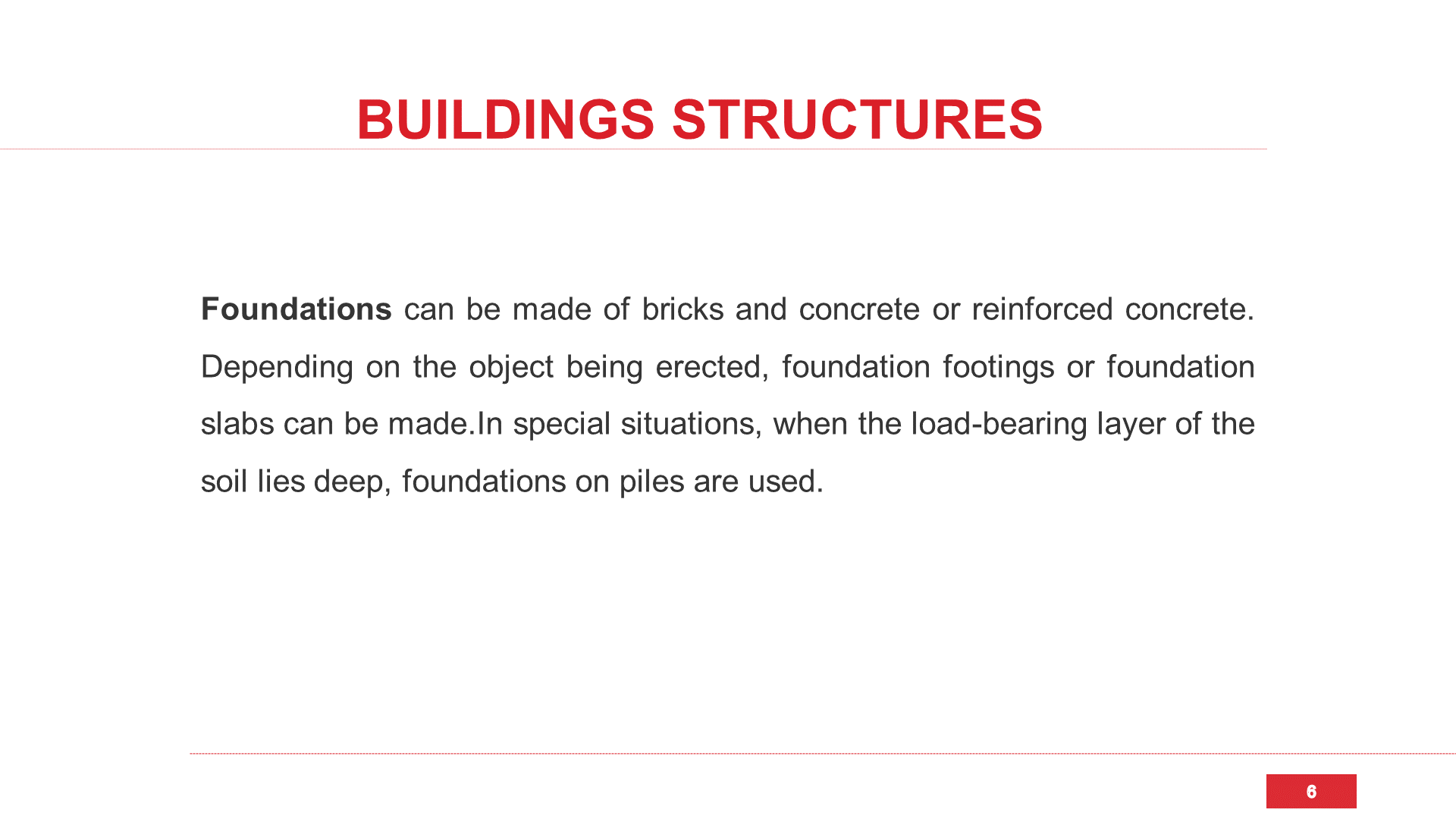 BUILDINGS STRUCTURES

Foundations can be made of bricks and concrete or reinforced concrete. Depending on the object being erected, foundation footings or foundation slabs can be made.In special situations, when the load-bearing layer of the soil lies deep, foundations on piles are used.

6